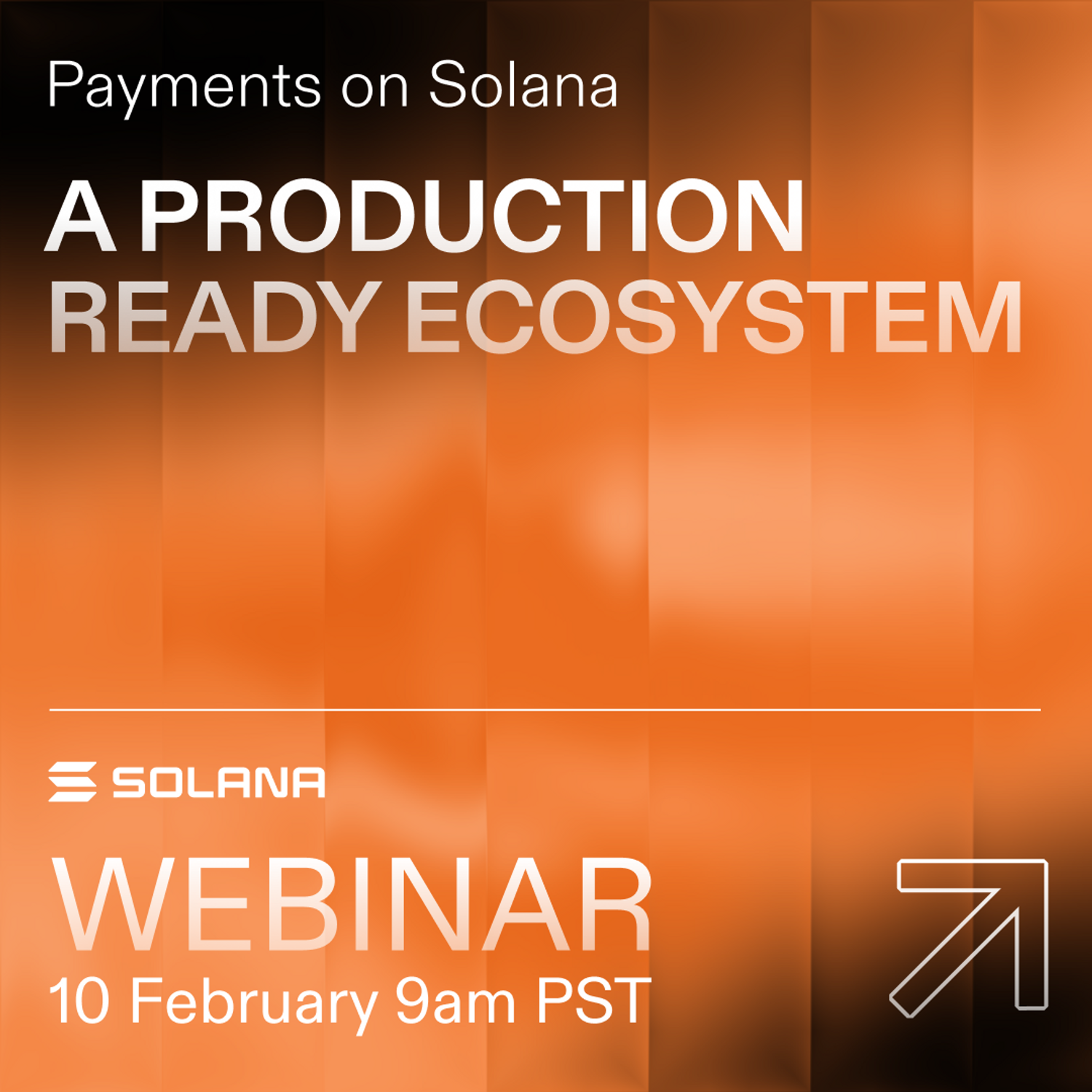 Payments on Solana

A PRODUCTION READY ECOSYSTEM

SOLANA

WEBINAR

10 February 9am PST